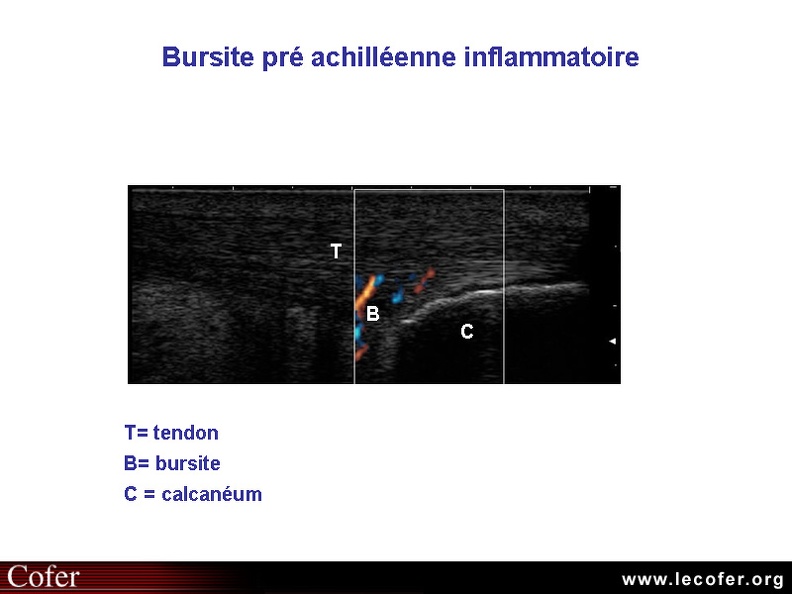 Bursite pré achilléenne inflammatoire

T

B

C

T= tendon

B= bursite

C = calcanéum

Cofer

www.lecofer.org